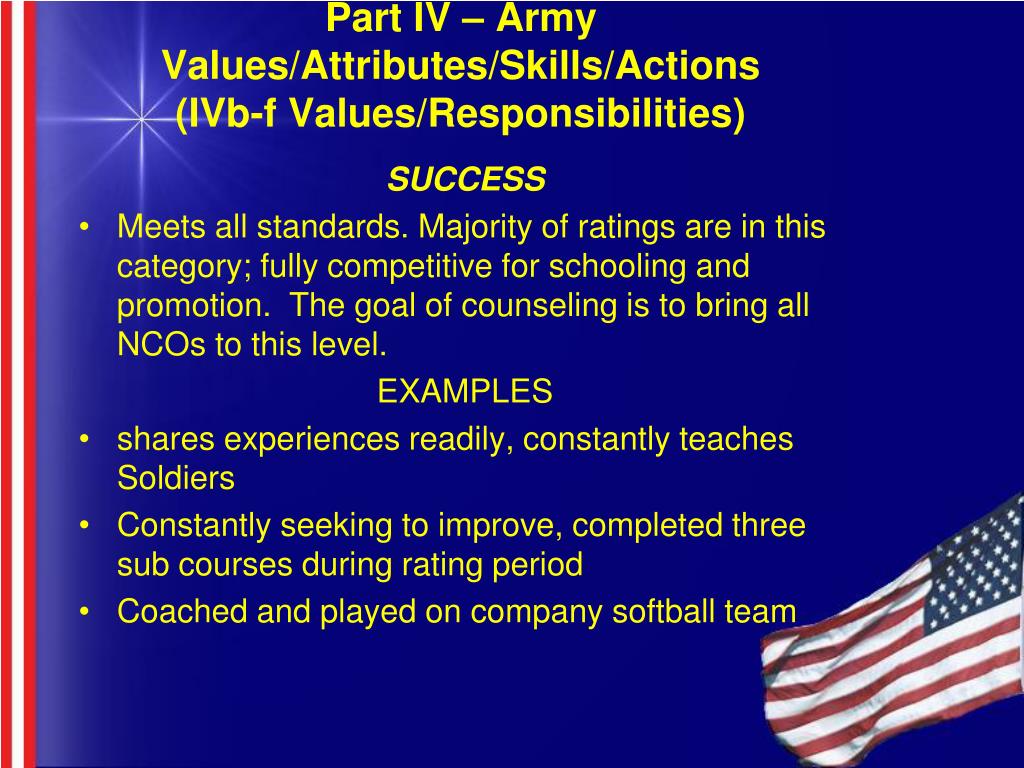 Part IV – Army Values/Attributes/Skills/Actions (IVb-f Values/Responsibilities)

SUCCESS

• Meets all standards. Majority of ratings are in this category; fully competitive for schooling and promotion. The goal of counseling is to bring all NCOs to this level.

EXAMPLES

• shares experiences readily, constantly teaches Soldiers
• Constantly seeking to improve, completed three sub courses during rating period
• Coached and played on company softball team